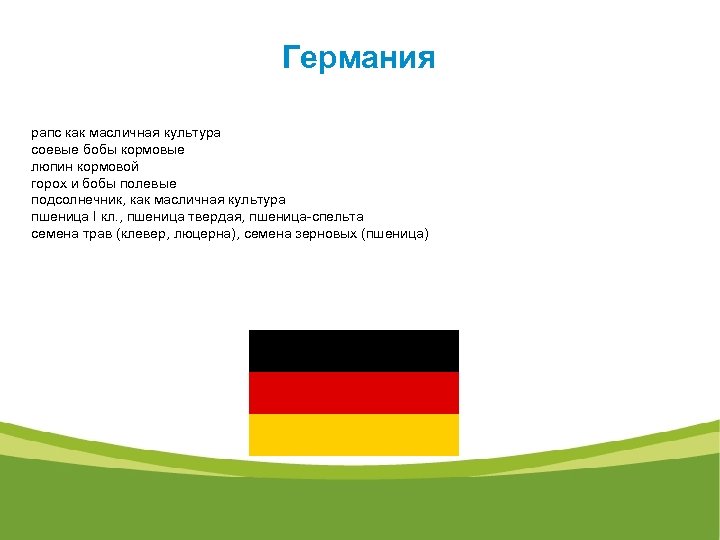 Германия

рапс как масличная культура
соевые бобы кормовые
люпин кормовой
горох и бобы полевые
подсолнечник, как масличная культура
пшеница I кл., пшеница твердая, пшеница-спельта
семена трав (клевер, люцерна), семена зерновых (пшеница)